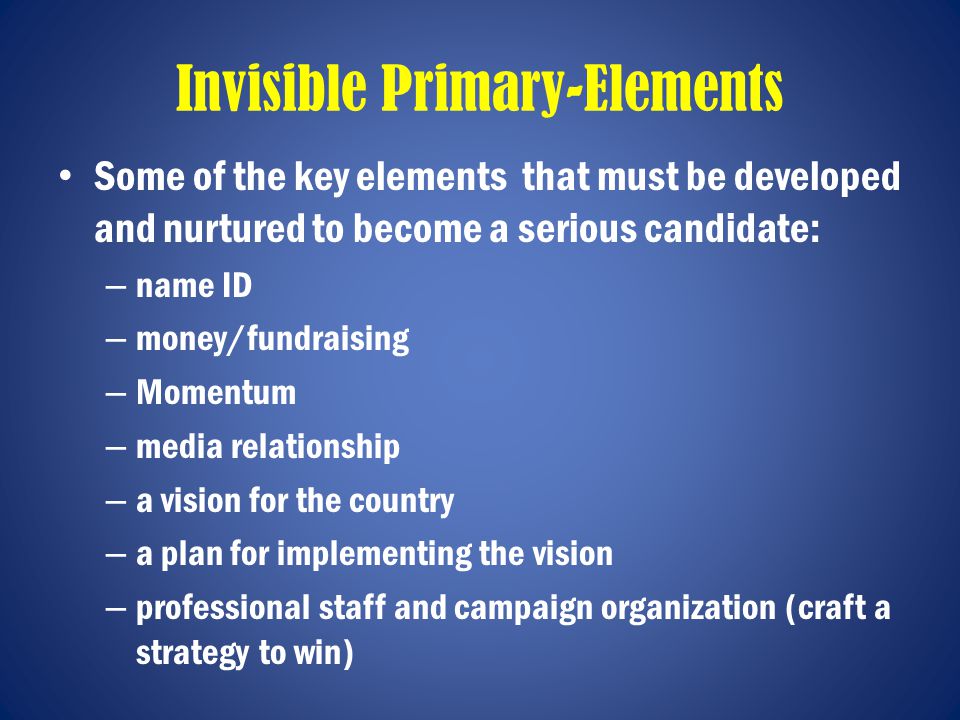 Invisible Primary-Elements

• Some of the key elements that must be developed and nurtured to become a serious candidate:
– name ID
– money/fundraising
– Momentum
– media relationship
– a vision for the country
– a plan for implementing the vision
– professional staff and campaign organization (craft a strategy to win)